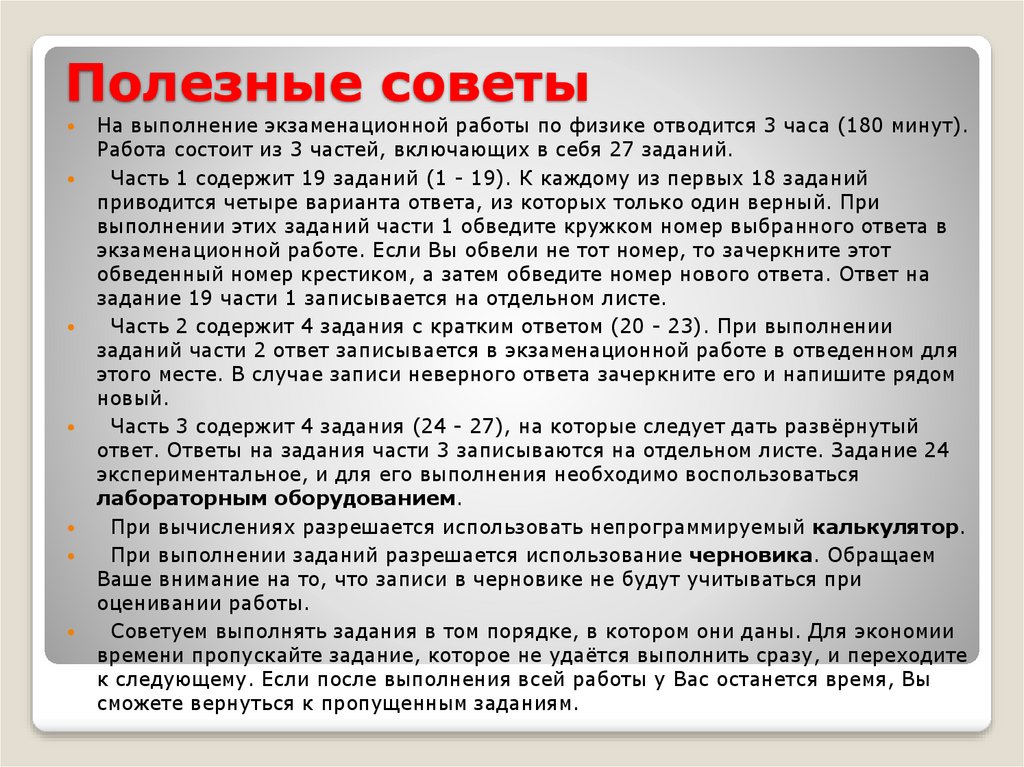 Полезные советы

На выполнение экзаменационной работы по физике отводится 3 часа (180 минут). Работа состоит из 3 частей, включающих в себя 27 заданий.

Часть 1 содержит 19 заданий (1 - 19). К каждому из первых 18 заданий приводится четыре варианта ответа, из которых только один верный. При выполнении этих заданий части 1 обведите кружком номер выбранного ответа в экзаменационной работе. Если Вы обвели не тот номер, то зачеркните этот обведенный номер крестиком, а затем обведите номер нового ответа. Ответ на задание 19 части 1 записывается на отдельном листе.

Часть 2 содержит 4 задания с кратким ответом (20 - 23). При выполнении заданий части 2 ответ записывается в экзаменационной работе в отведенном для этого месте. В случае записи неверного ответа зачеркните его и напишите рядом новый.

Часть 3 содержит 4 задания (24 - 27), на которые следует дать развёрнутый ответ. Ответы на задания части 3 записываются на отдельном листе. Задание 24 экспериментальное, и для его выполнения необходимо воспользоваться лабораторным оборудованием.

При вычислениях разрешается использовать непрограммируемый калькулятор.

При выполнении заданий разрешается использование черновика. Обращаем Ваше внимание на то, что записи в черновике не будут учитываться при оценивании работы.

Советуем выполнять задания в том порядке, в котором они даны. Для экономии времени пропускайте задание, которое не удаётся выполнить сразу, и переходите к следующему. Если после выполнения всей работы у Вас останется время, Вы сможете вернуться к пропущенным заданиям.